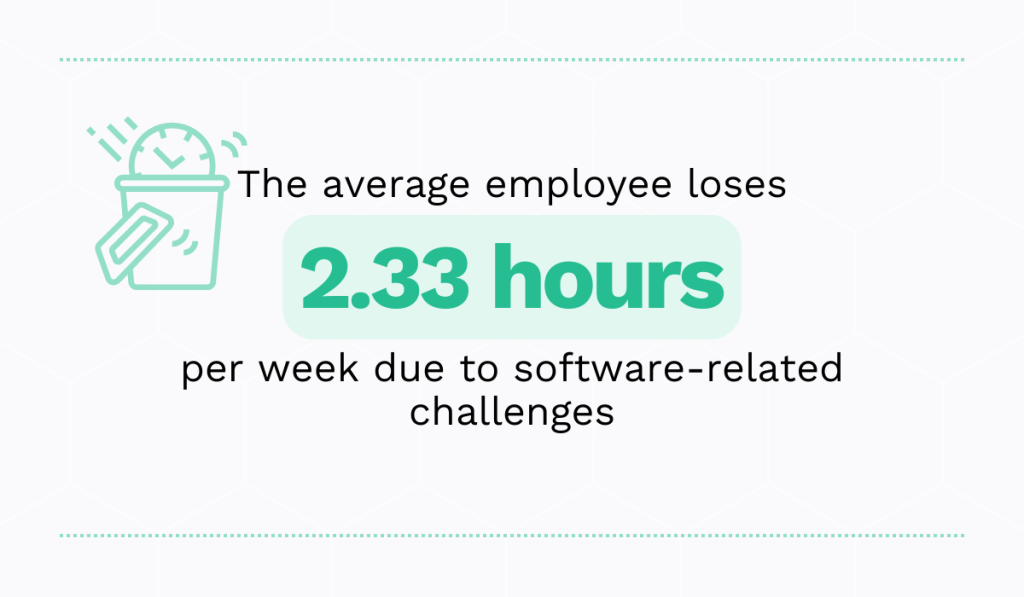 The average employee loses

2.33 hours

per week due to software-related challenges